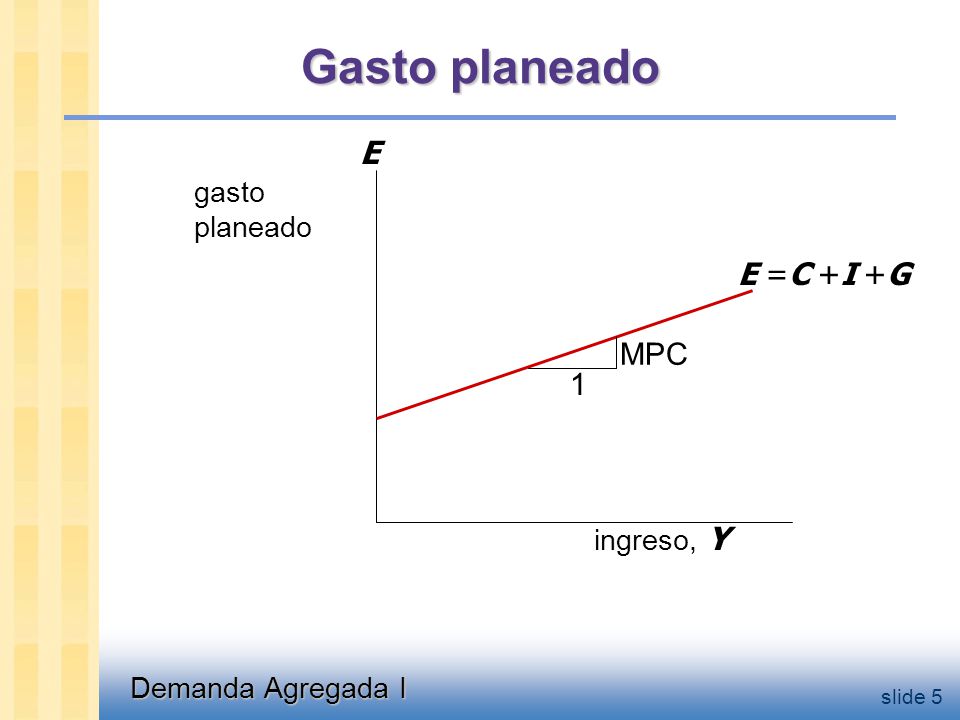 Gasto planeado

$E$

gasto planeado

$E = C + I + G$

MPC

1

ingreso, $Y$

Demanda Agregada I

slide 5